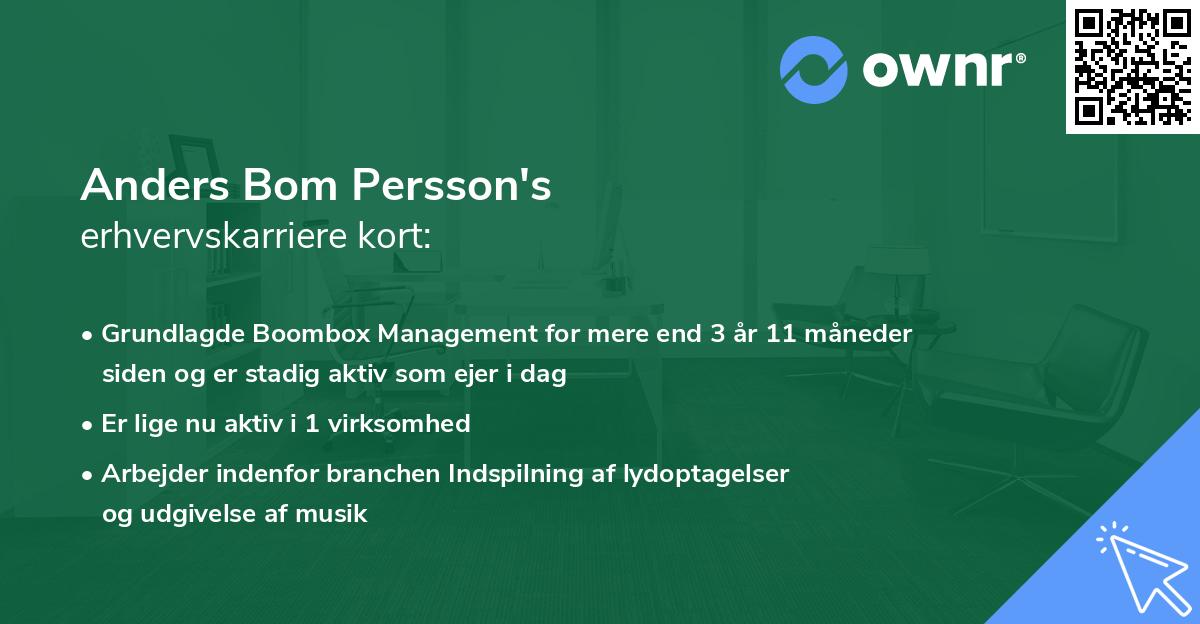 ownr®

Anders Bom Persson's
erhvervskarriere kort:

• Grundlagde Boombox Management for mere end 3 år 11 måneder siden og er stadig aktiv som ejer i dag
• Er lige nu aktiv i 1 virksomhed
• Arbejder indenfor branchen Indspilning af lydoptagelser og udgivelse af musik